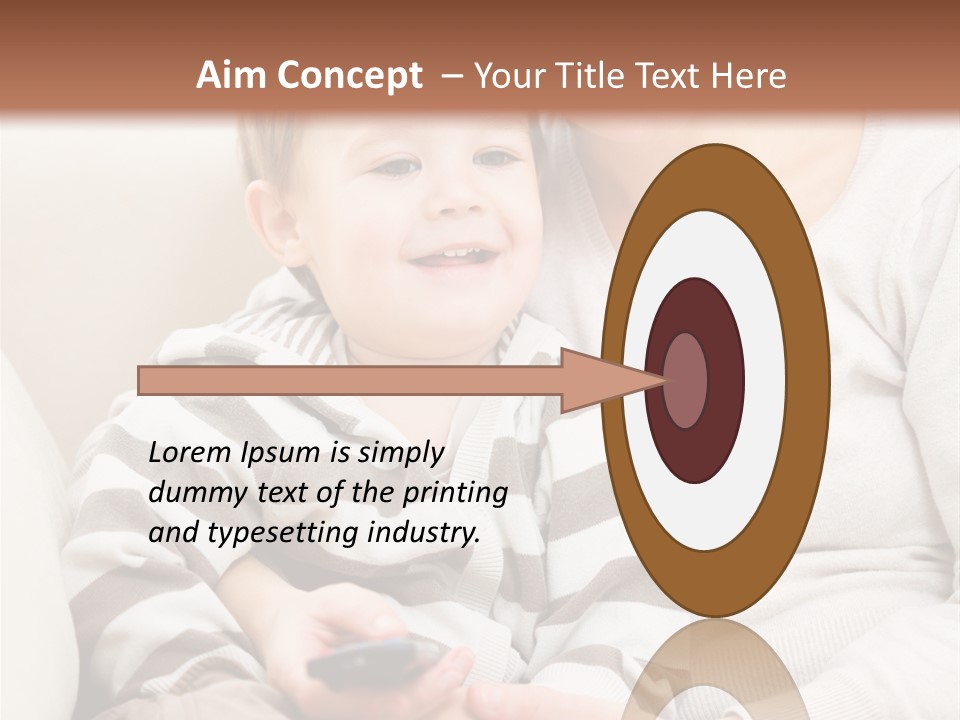 Aim Concept – Your Title Text Here

Lorem Ipsum is simply dummy text of the printing and typesetting industry.